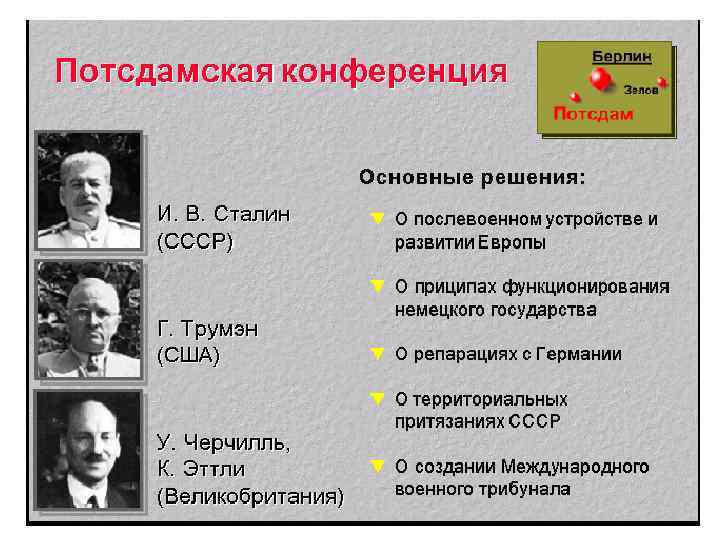 Потсдамская конференция

Берлин
Зелов
Потсдам

И. В. Сталин (СССР)

Г. Трумэн (США)

У. Черчилль, К. Эттли (Великобритания)

Основные решения:

О послевоенном устройстве и развитии Европы

О приципах функционирования немецкого государства

О репарациях с Германии

О территориальных притязаниях СССР

О создании Международного военного трибунала